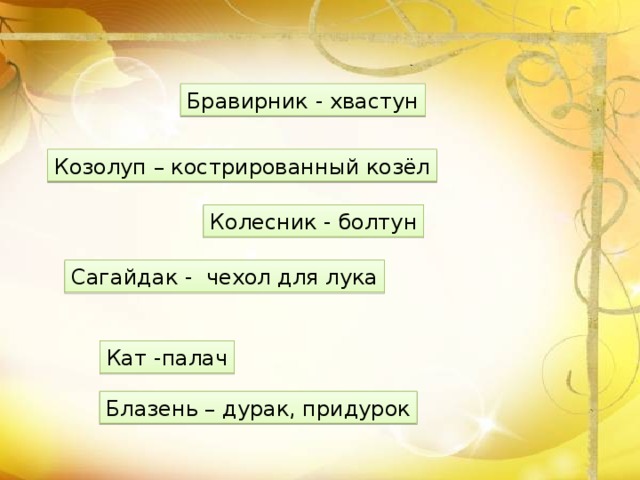 Бравирник - хвастун

Козолуп – кострированный козёл

Колесник - болтун

Сагайдак - чехол для лука

Кат -палач

Блазень – дурак, придурок